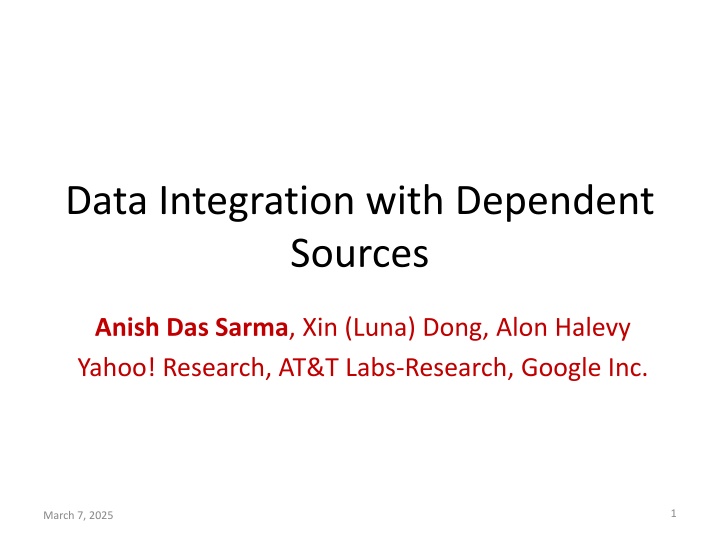 Data Integration with Dependent Sources

Anish Das Sarma, Xin (Luna) Dong, Alon Halevy
Yahoo! Research, AT&T Labs-Research, Google Inc.

March 7, 2025

1